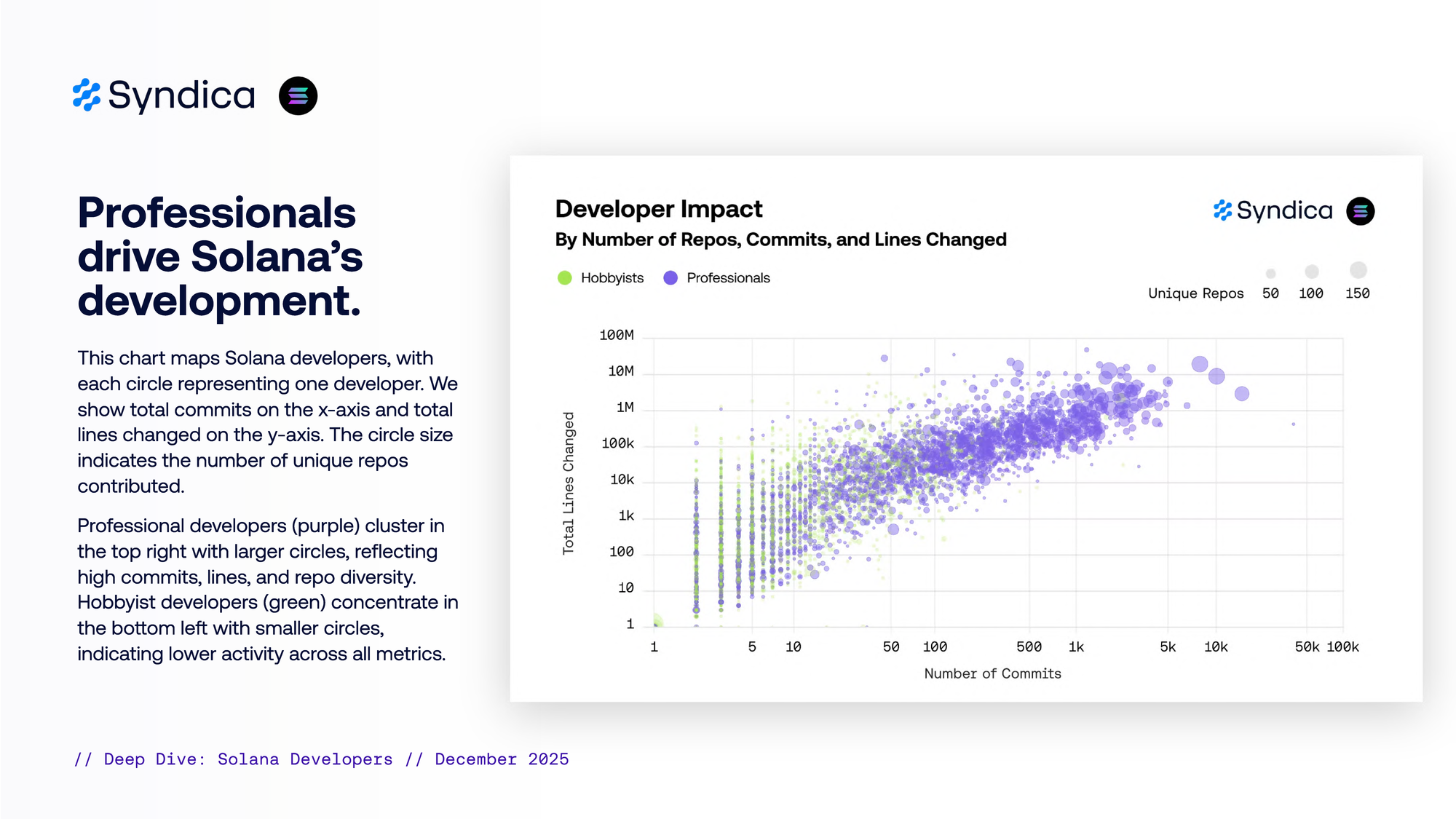 Syndica

Professionals drive Solana's development.

This chart maps Solana developers, with each circle representing one developer. We show total commits on the x-axis and total lines changed on the y-axis. The circle size indicates the number of unique repos contributed.

Professional developers (purple) cluster in the top right with larger circles, reflecting high commits, lines, and repo diversity. Hobbyist developers (green) concentrate in the bottom left with smaller circles, indicating lower activity across all metrics.

Developer Impact
By Number of Repos, Commits, and Lines Changed

Syndica

Hobbyists Professionals

Unique Repos 50 100 150

Total Lines Changed

100M
10M
1M
100k
10k
1k
100
10
1

1 5 10 50 100 500 1k 5k 10k 50k 100k

Number of Commits

// Deep Dive: Solana Developers // December 2025